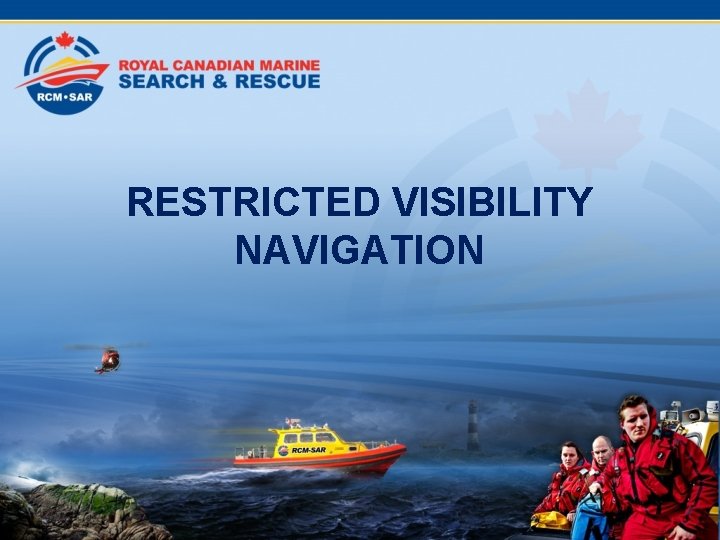 RCM•SAR

ROYAL CANADIAN MARINE
SEARCH & RESCUE

RESTRICTED VISIBILITY
NAVIGATION

RCM-SAR